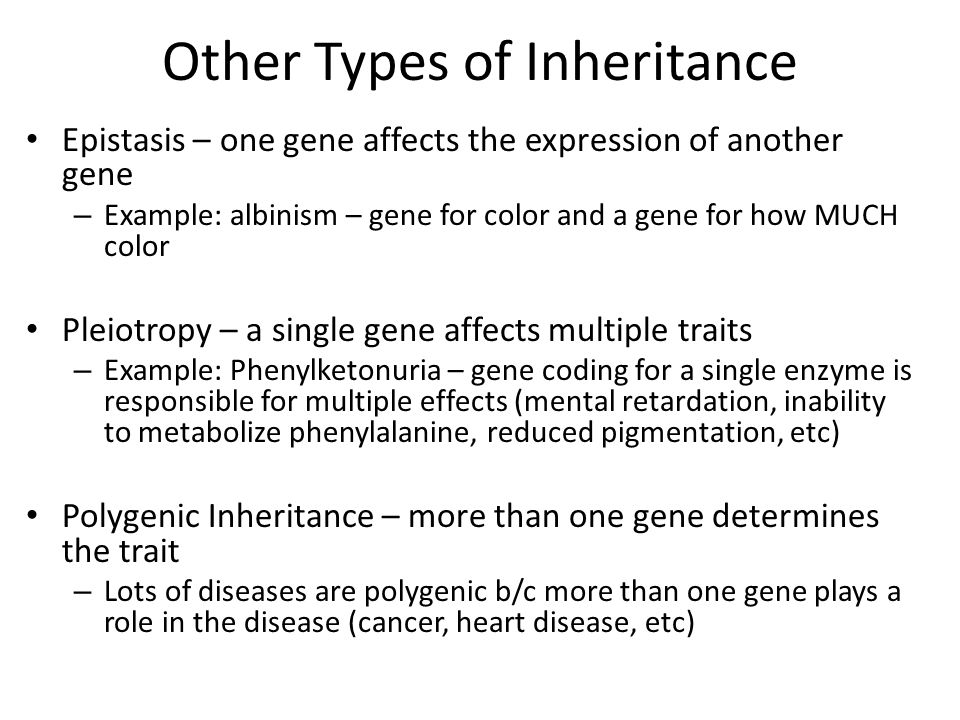 Other Types of Inheritance

• Epistasis – one gene affects the expression of another gene
 – Example: albinism – gene for color and a gene for how MUCH color

• Pleiotropy – a single gene affects multiple traits
 – Example: Phenylketonuria – gene coding for a single enzyme is responsible for multiple effects (mental retardation, inability to metabolize phenylalanine, reduced pigmentation, etc)

• Polygenic Inheritance – more than one gene determines the trait
 – Lots of diseases are polygenic b/c more than one gene plays a role in the disease (cancer, heart disease, etc)